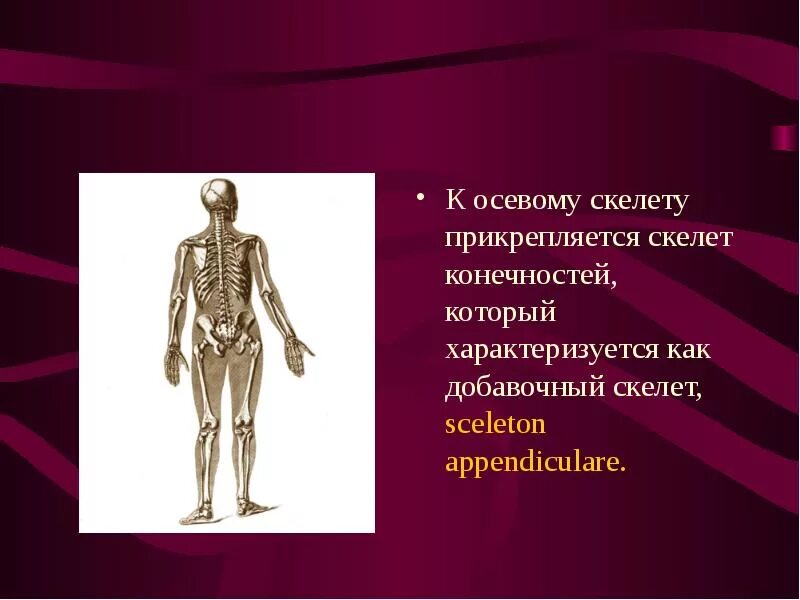 • К осевому скелету прикрепляется скелет конечностей, который характеризуется как добавочный скелет, sceleton appendiculare.